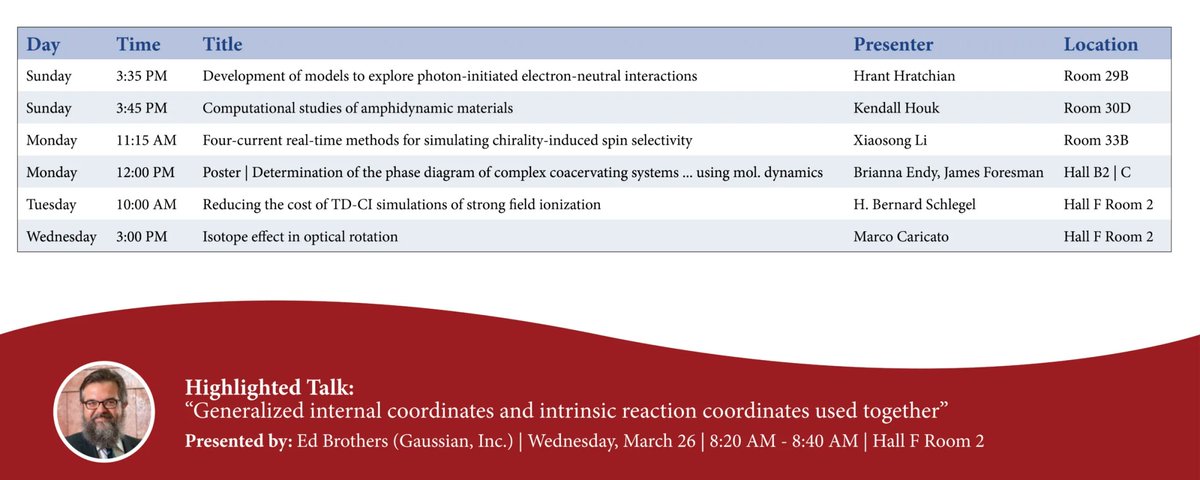 | Day | Time | Title | Presenter | Location |
|---|---|---|---|---|
| Sunday | 3:35 PM | Development of models to explore photon-initiated electron-neutral interactions | Hrant Hratchian | Room 29B |
| Sunday | 3:45 PM | Computational studies of amphidynamic materials | Kendall Houk | Room 30D |
| Monday | 11:15 AM | Four-current real-time methods for simulating chirality-induced spin selectivity | Xiaosong Li | Room 33B |
| Monday | 12:00 PM | Poster \| Determination of the phase diagram of complex coacervating systems ... using mol. dynamics | Brianna Endy, James Foresman | Hall B2 \| C |
| Tuesday | 10:00 AM | Reducing the cost of TD-CI simulations of strong field ionization | H. Bernard Schlegel | Hall F Room 2 |
| Wednesday | 3:00 PM | Isotope effect in optical rotation | Marco Caricato | Hall F Room 2 |

Highlighted Talk:
“Generalized internal coordinates and intrinsic reaction coordinates used together”
Presented by: Ed Brothers (Gaussian, Inc.) | Wednesday, March 26 | 8:20 AM - 8:40 AM | Hall F Room 2